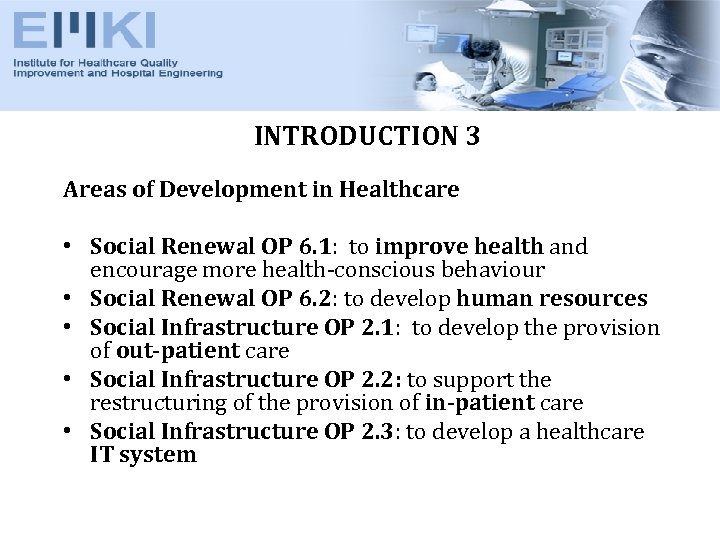 EMKI
Institute for Healthcare Quality Improvement and Hospital Engineering

INTRODUCTION 3

Areas of Development in Healthcare

• Social Renewal OP 6.1: to improve health and encourage more health-conscious behaviour
• Social Renewal OP 6.2: to develop human resources
• Social Infrastructure OP 2.1: to develop the provision of out-patient care
• Social Infrastructure OP 2.2: to support the restructuring of the provision of in-patient care
• Social Infrastructure OP 2.3: to develop a healthcare IT system